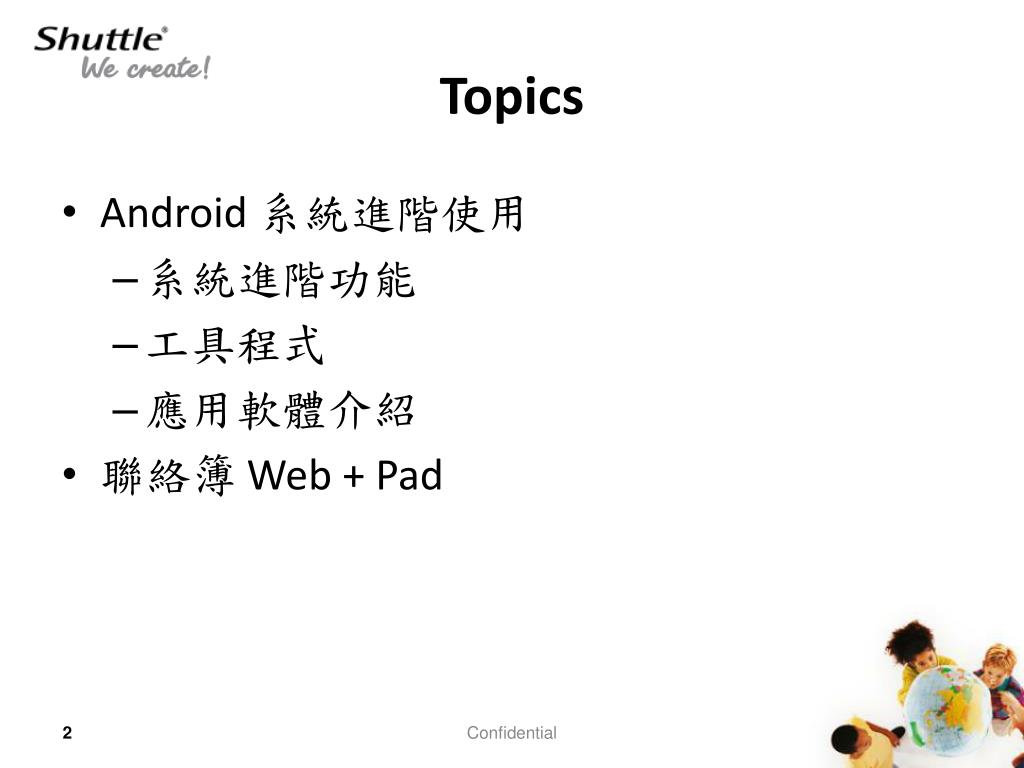 Shuttle®
We create!

Topics

• Android 系統進階使用
 – 系統進階功能
 – 工具程式
 – 應用軟體介紹
• 聯絡簿 Web + Pad

2

Confidential